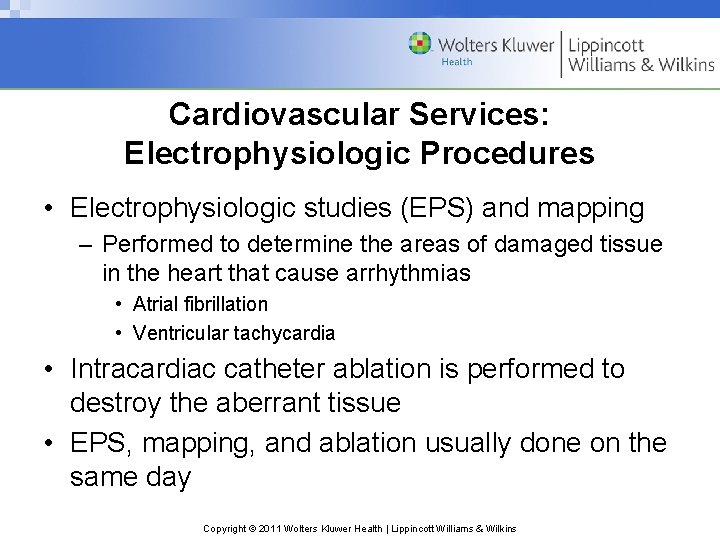 Wolters Kluwer Health | Lippincott Williams & Wilkins

Cardiovascular Services: Electrophysiologic Procedures

• Electrophysiologic studies (EPS) and mapping
– Performed to determine the areas of damaged tissue in the heart that cause arrhythmias
• Atrial fibrillation
• Ventricular tachycardia
• Intracardiac catheter ablation is performed to destroy the aberrant tissue
• EPS, mapping, and ablation usually done on the same day

Copyright © 2011 Wolters Kluwer Health | Lippincott Williams & Wilkins